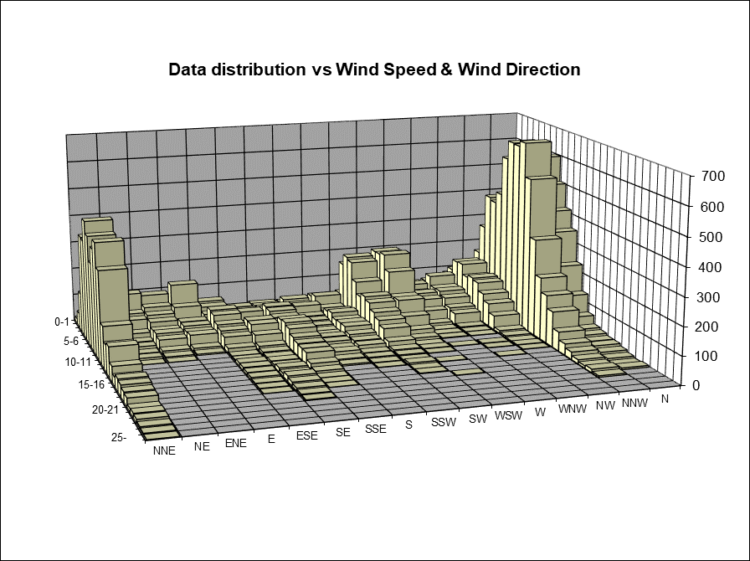 Data distribution vs Wind Speed & Wind Direction

700
600
500
400
300
200
100
0

0-1
5-6
10-11
15-16
20-21
25-

NNE NE ENE E ESE SE SSE S SSW SW WSW W WNW NW NNW N